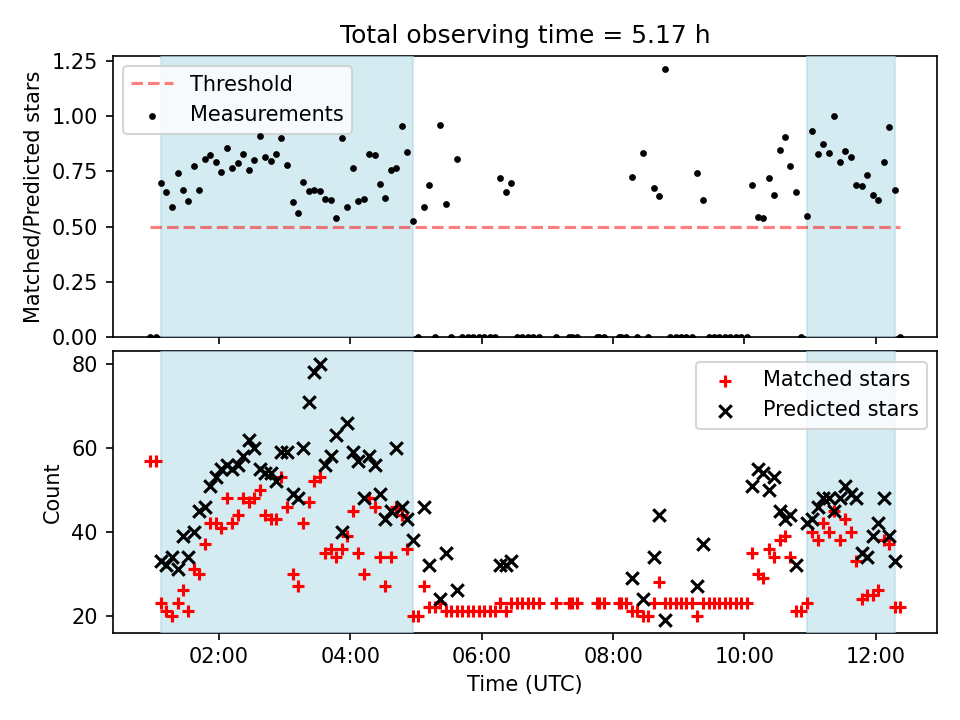 Total observing time = 5.17 h

Threshold
Measurements

Matched/Predicted stars

1.25
1.00
0.75
0.50
0.25
0.00

Matched stars
Predicted stars

Count

80
60
40
20

02:00
04:00
06:00
08:00
10:00
12:00

Time (UTC)